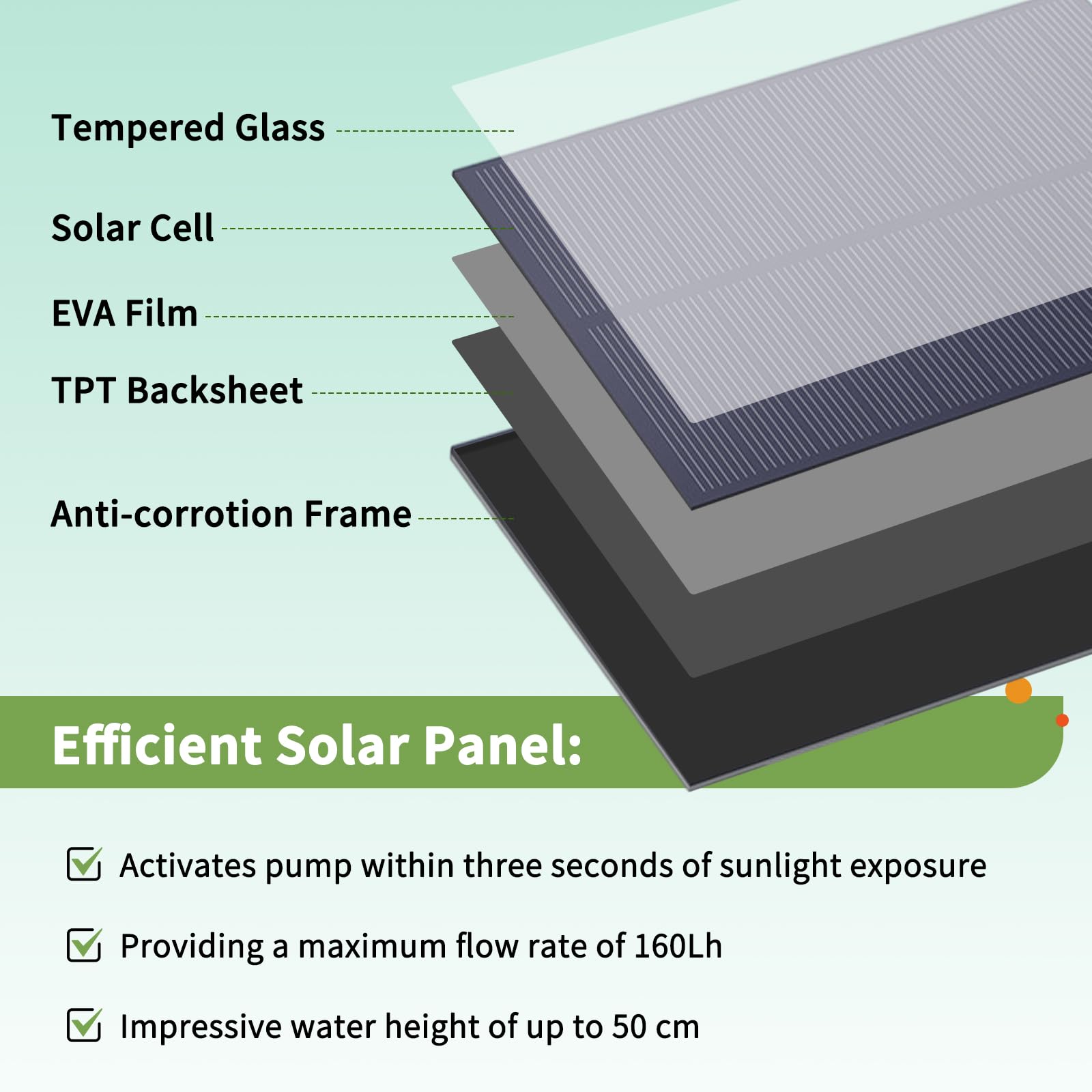 Tempered Glass

Solar Cell

EVA Film

TPT Backsheet

Anti-corrotion Frame

Efficient Solar Panel:

Activates pump within three seconds of sunlight exposure

Providing a maximum flow rate of 160Lh

Impressive water height of up to 50 cm